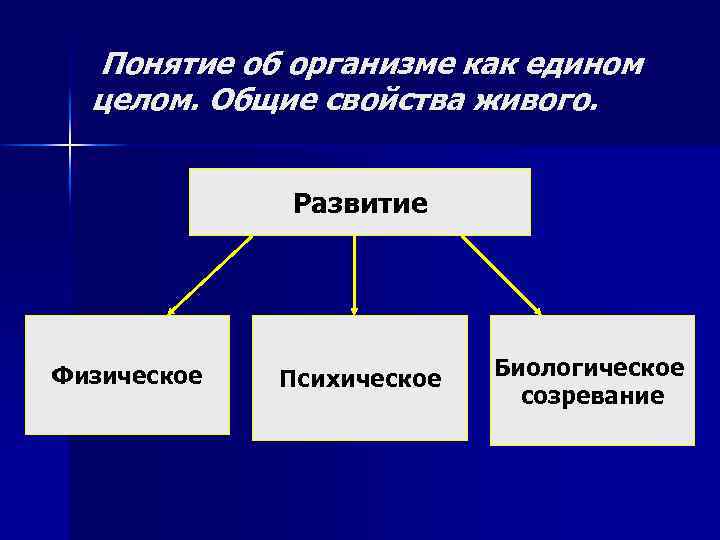 Понятие об организме как едином целом. Общие свойства живого.

Развитие

Физическое

Психическое

Биологическое созревание